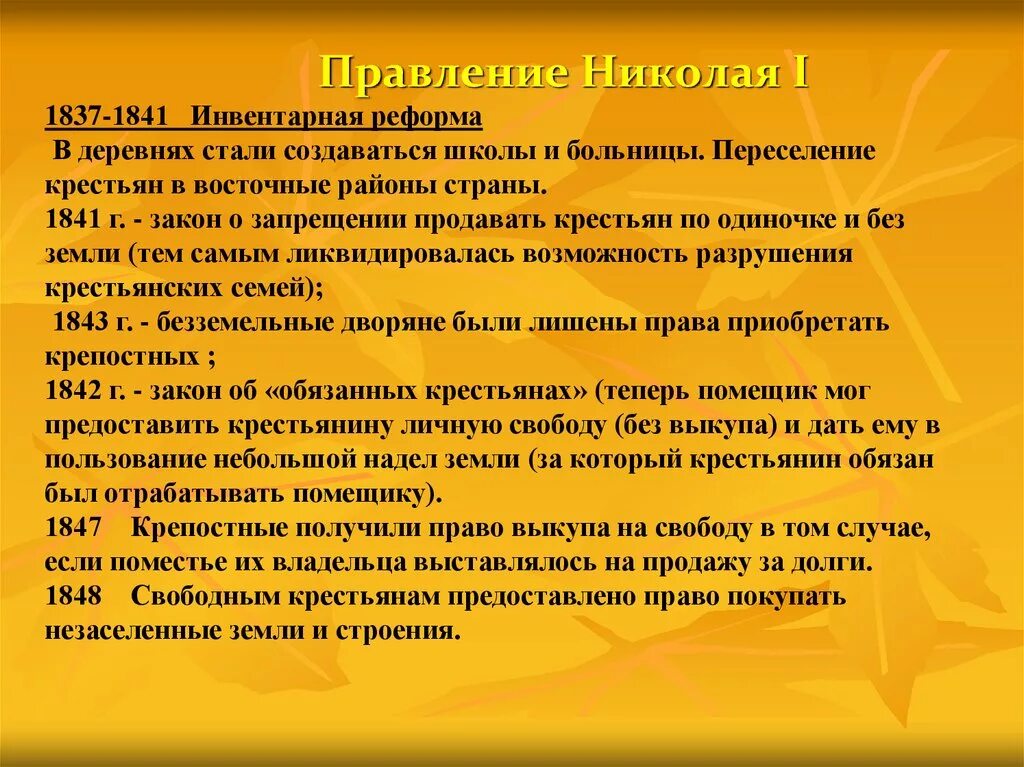 Правление Николая I

1837-1841 Инвентарная реформа
В деревнях стали создаваться школы и больницы. Переселение крестьян в восточные районы страны.
1841 г. - закон о запрещении продавать крестьян по одиночке и без земли (тем самым ликвидировалась возможность разрушения крестьянских семей);
1843 г. - безземельные дворяне были лишены права приобретать крепостных ;
1842 г. - закон об «обязанных крестьянах» (теперь помещик мог предоставить крестьянину личную свободу (без выкупа) и дать ему в пользование небольшой надел земли (за который крестьянин обязан был отрабатывать помещику).
1847 Крепостные получили право выкупа на свободу в том случае, если поместье их владельца выставлялось на продажу за долги.
1848 Свободным крестьянам предоставлено право покупать незаселенные земли и строения.